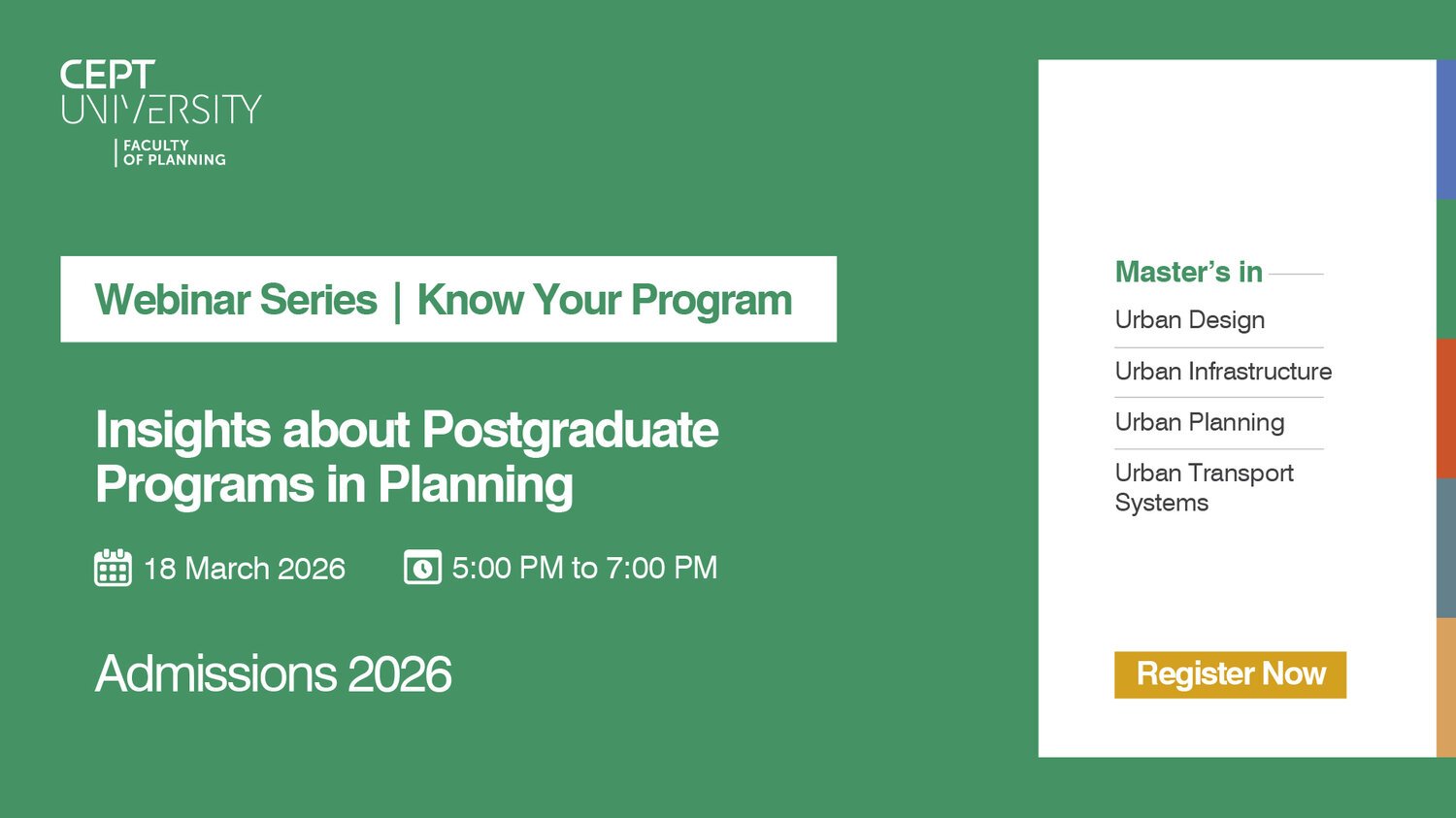 CEPT
UNIVERSITY
FACULTY OF PLANNING

Webinar Series | Know Your Program

Insights about Postgraduate Programs in Planning

18 March 2026

5:00 PM to 7:00 PM

Admissions 2026

Master's in

Urban Design

Urban Infrastructure

Urban Planning

Urban Transport Systems

Register Now